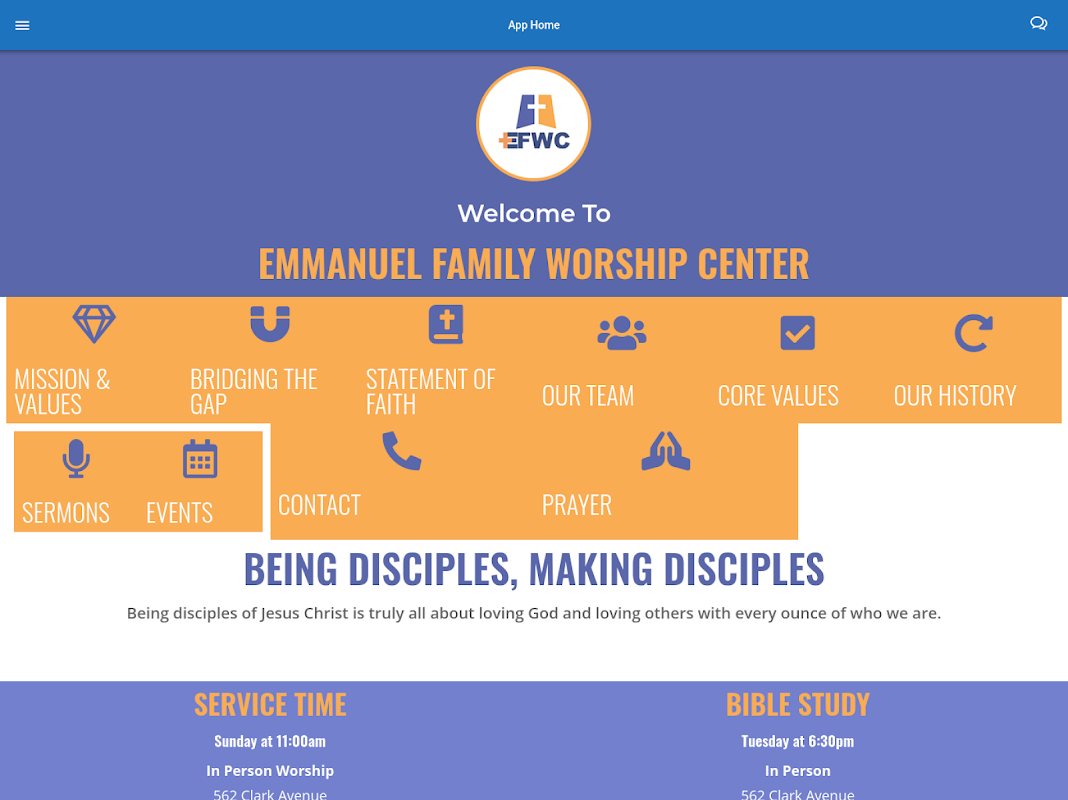 App Home

EFWC

Welcome To

EMMANUEL FAMILY WORSHIP CENTER

MISSION & VALUES

BRIDGING THE GAP

STATEMENT OF FAITH

OUR TEAM

CORE VALUES

OUR HISTORY

SERMONS

EVENTS

CONTACT

PRAYER

BEING DISCIPLES, MAKING DISCIPLES

Being disciples of Jesus Christ is truly all about loving God and loving others with every ounce of who we are.

SERVICE TIME

Sunday at 11:00am

In Person Worship

562 Clark Avenue

BIBLE STUDY

Tuesday at 6:30pm

In Person

562 Clark Avenue